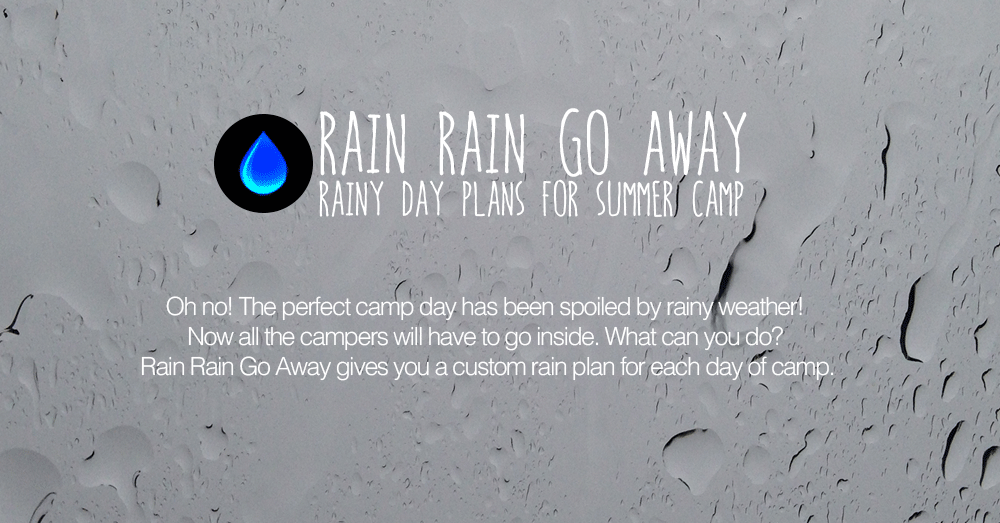 RAIN RAIN GO AWAY
RAINY DAY PLANS FOR SUMMER CAMP

Oh no! The perfect camp day has been spoiled by rainy weather! Now all the campers will have to go inside. What can you do? Rain Rain Go Away gives you a custom rain plan for each day of camp.